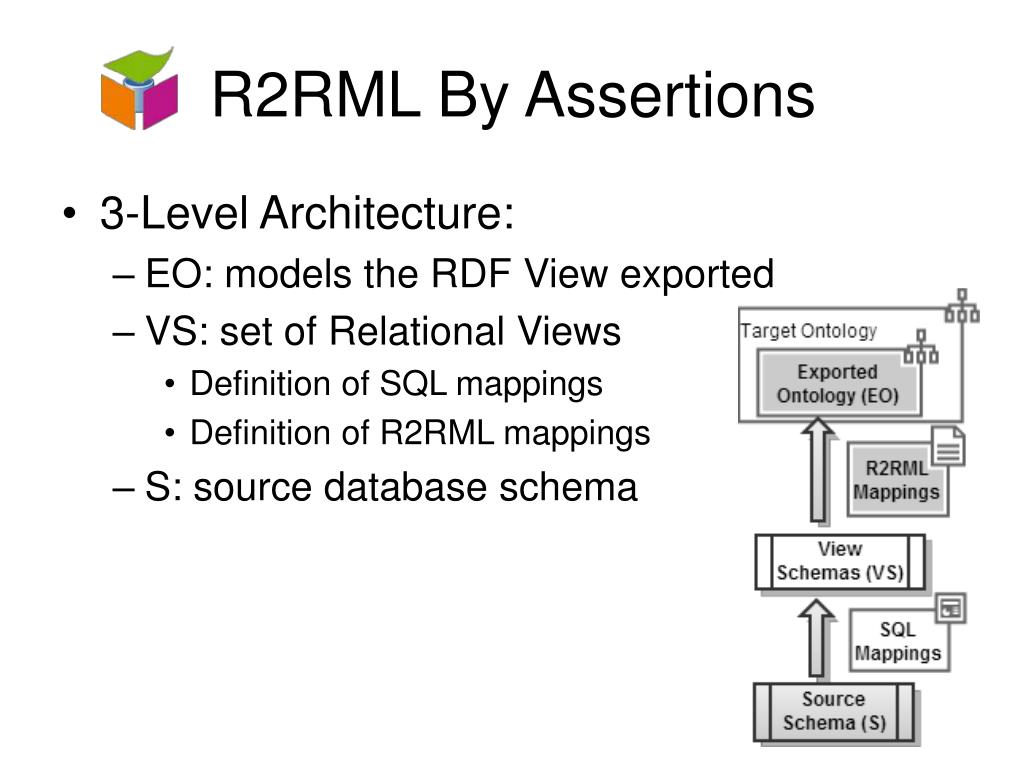 R2RML By Assertions

• 3-Level Architecture:
– EO: models the RDF View exported
– VS: set of Relational Views
• Definition of SQL mappings
• Definition of R2RML mappings
– S: source database schema

Target Ontology
Exported Ontology (EO)
R2RML Mappings
View Schemas (VS)
SQL Mappings
Source Schema (S)